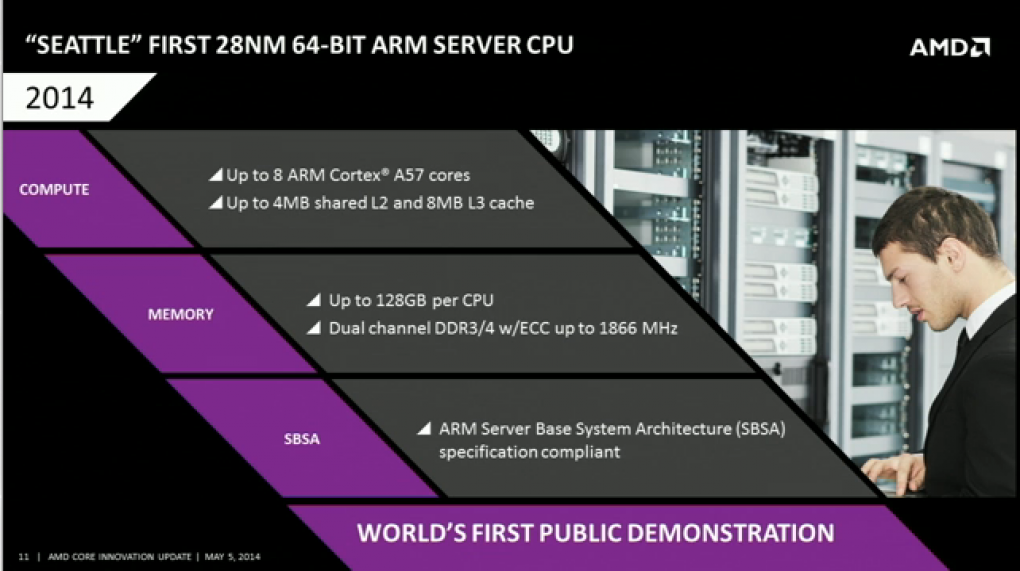 "SEATTLE" FIRST 28NM 64-BIT ARM SERVER CPU

AMD

2014

COMPUTE

Up to 8 ARM Cortex® A57 cores

Up to 4MB shared L2 and 8MB L3 cache

MEMORY

Up to 128GB per CPU

Dual channel DDR3/4 w/ECC up to 1866 MHz

SBSA

ARM Server Base System Architecture (SBSA) specification compliant

WORLD'S FIRST PUBLIC DEMONSTRATION

11 | AMD CORE INNOVATION UPDATE | MAY 5, 2014